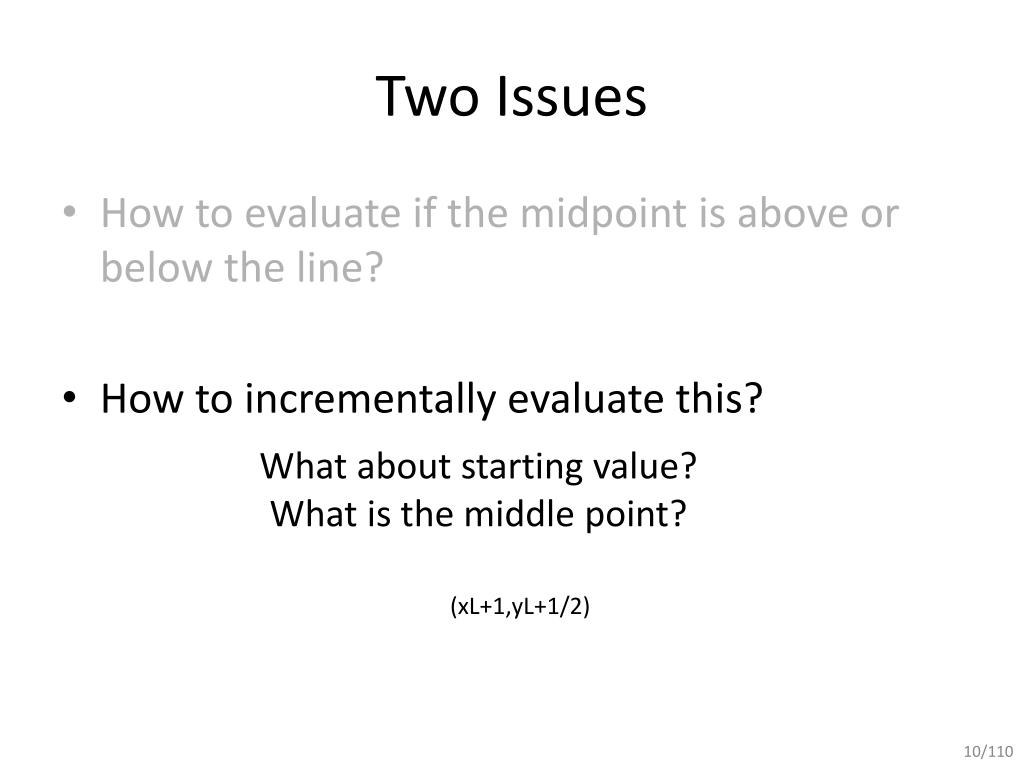 Two Issues

• How to evaluate if the midpoint is above or below the line?

• How to incrementally evaluate this?

What about starting value?
What is the middle point?

(xL+1,yL+1/2)

10/110